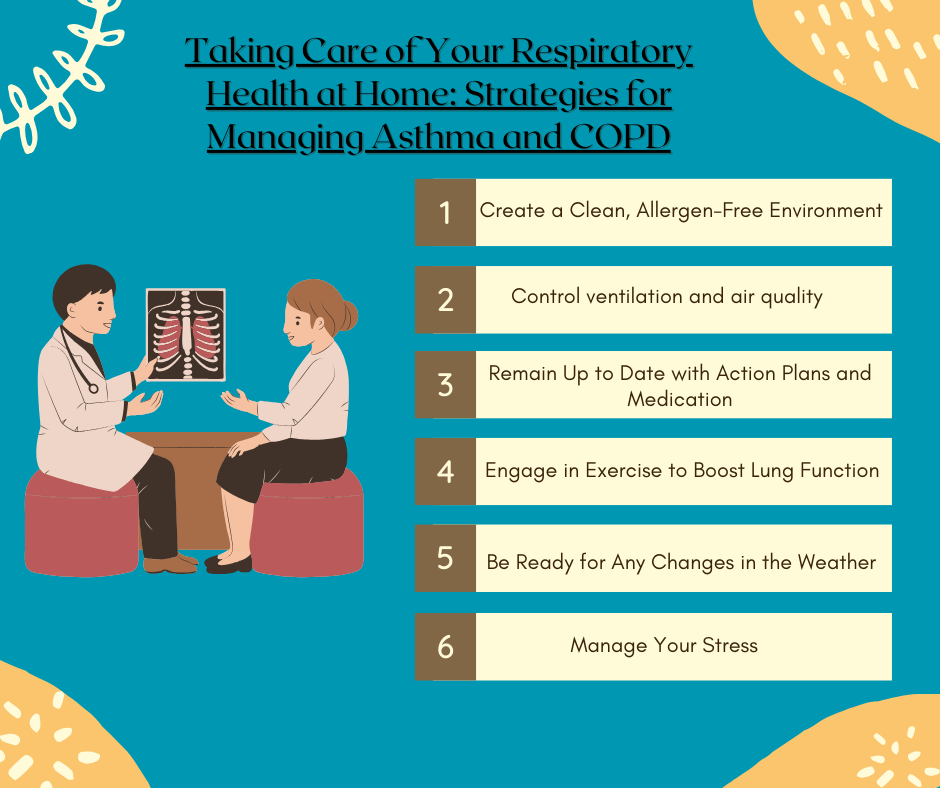 Taking Care of Your Respiratory Health at Home: Strategies for Managing Asthma and COPD

1 Create a Clean, Allergen-Free Environment

2 Control ventilation and air quality

3 Remain Up to Date with Action Plans and Medication

4 Engage in Exercise to Boost Lung Function

5 Be Ready for Any Changes in the Weather

6 Manage Your Stress